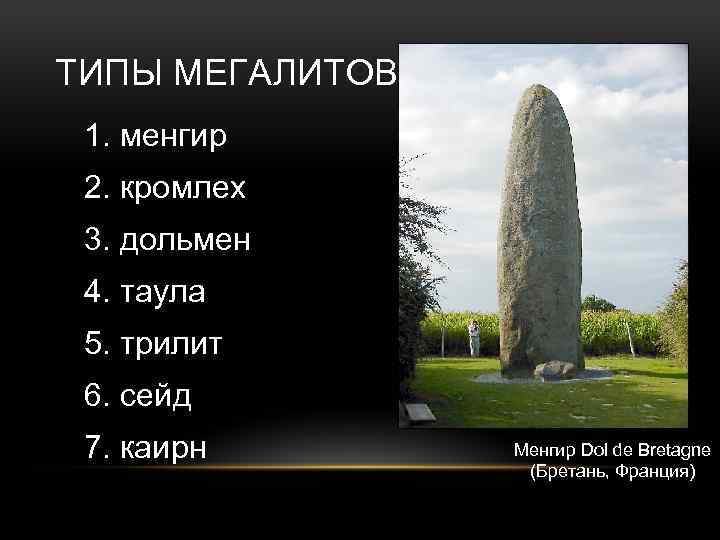 ТИПЫ МЕГАЛИТОВ

1. менгир
2. кромлех
3. дольмен
4. таула
5. трилит
6. сейд
7. каирн

Менгир Dol de Bretagne (Бретань, Франция)